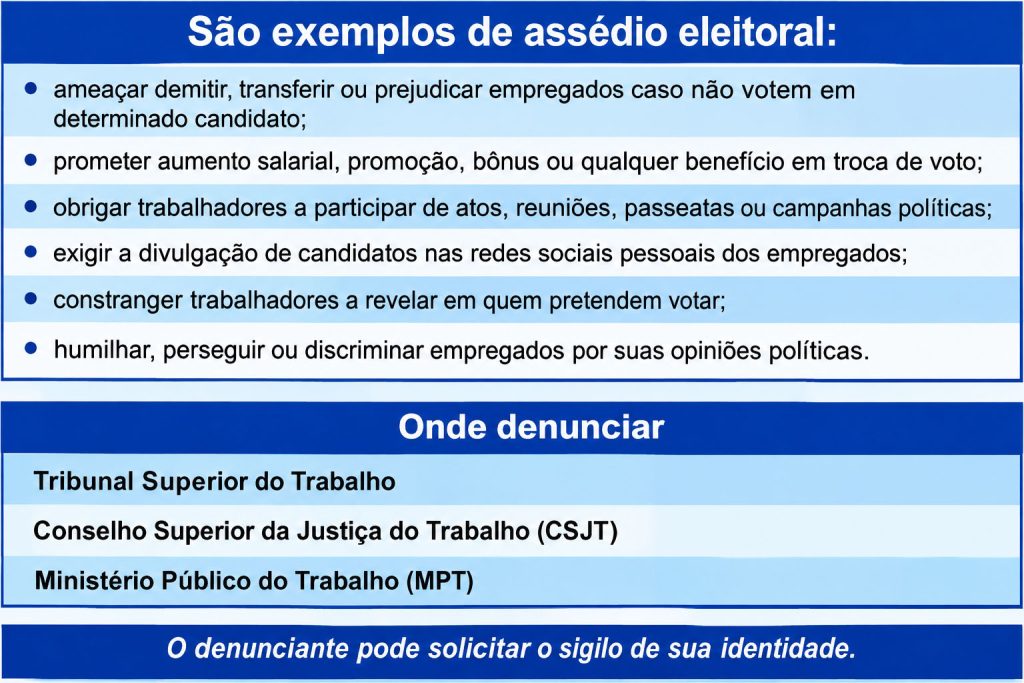 São exemplos de assédio eleitoral:

• ameaçar demitir, transferir ou prejudicar empregados caso não votem em determinado candidato;
• prometer aumento salarial, promoção, bônus ou qualquer benefício em troca de voto;
• obrigar trabalhadores a participar de atos, reuniões, passeatas ou campanhas políticas;
• exigir a divulgação de candidatos nas redes sociais pessoais dos empregados;
• constranger trabalhadores a revelar em quem pretendem votar;
• humilhar, perseguir ou discriminar empregados por suas opiniões políticas.

Onde denunciar

Tribunal Superior do Trabalho

Conselho Superior da Justiça do Trabalho (CSJT)

Ministério Público do Trabalho (MPT)

O denunciante pode solicitar o sigilo de sua identidade.